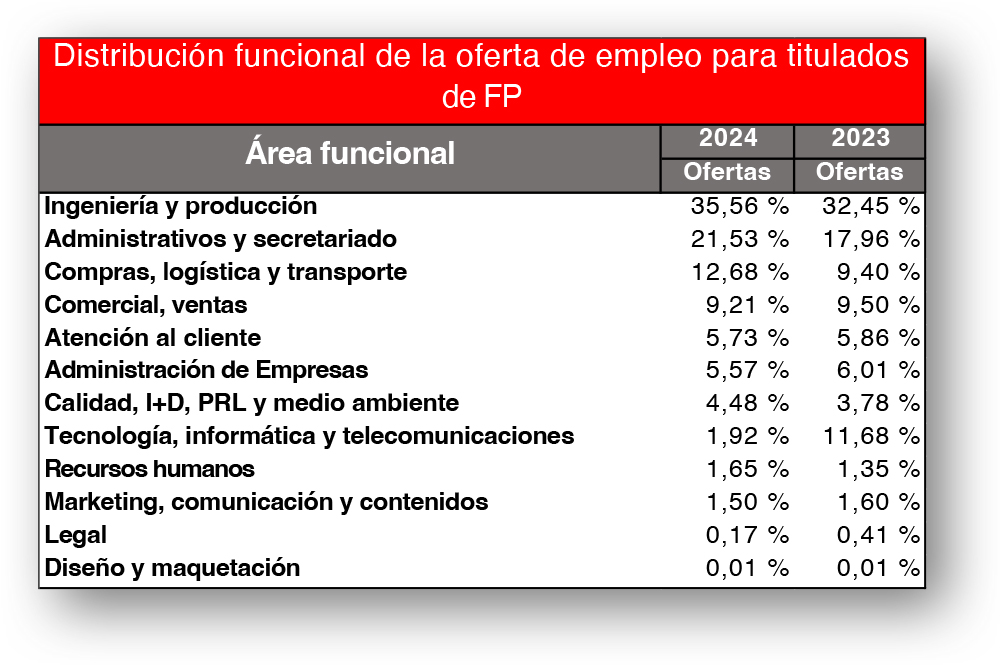 Distribución funcional de la oferta de empleo para titulados de FP

| Área funcional | 2024 Ofertas | 2023 Ofertas |
|---|---|---|
| Ingeniería y producción | 35,56 % | 32,45 % |
| Administrativos y secretariado | 21,53 % | 17,96 % |
| Compras, logística y transporte | 12,68 % | 9,40 % |
| Comercial, ventas | 9,21 % | 9,50 % |
| Atención al cliente | 5,73 % | 5,86 % |
| Administración de Empresas | 5,57 % | 6,01 % |
| Calidad, I+D, PRL y medio ambiente | 4,48 % | 3,78 % |
| Tecnología, informática y telecomunicaciones | 1,92 % | 11,68 % |
| Recursos humanos | 1,65 % | 1,35 % |
| Marketing, comunicación y contenidos | 1,50 % | 1,60 % |
| Legal | 0,17 % | 0,41 % |
| Diseño y maquetación | 0,01 % | 0,01 % |